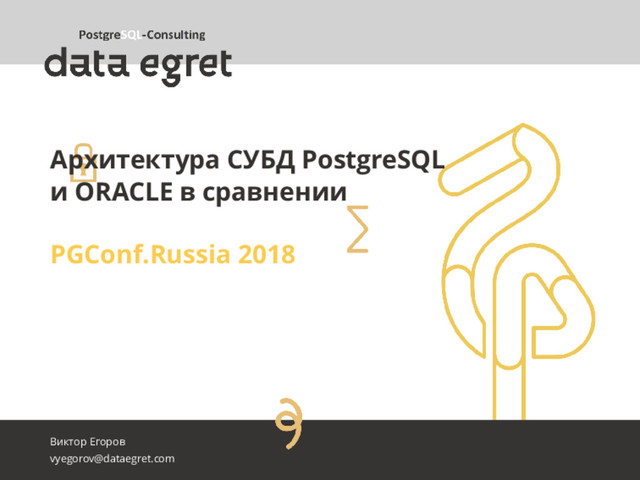 PostgreSQL-Consulting
data egret

Архитектура СУБД PostgreSQL и ORACLE в сравнении

PGConf.Russia 2018

Виктор Егоров
vyegorov@dataegret.com